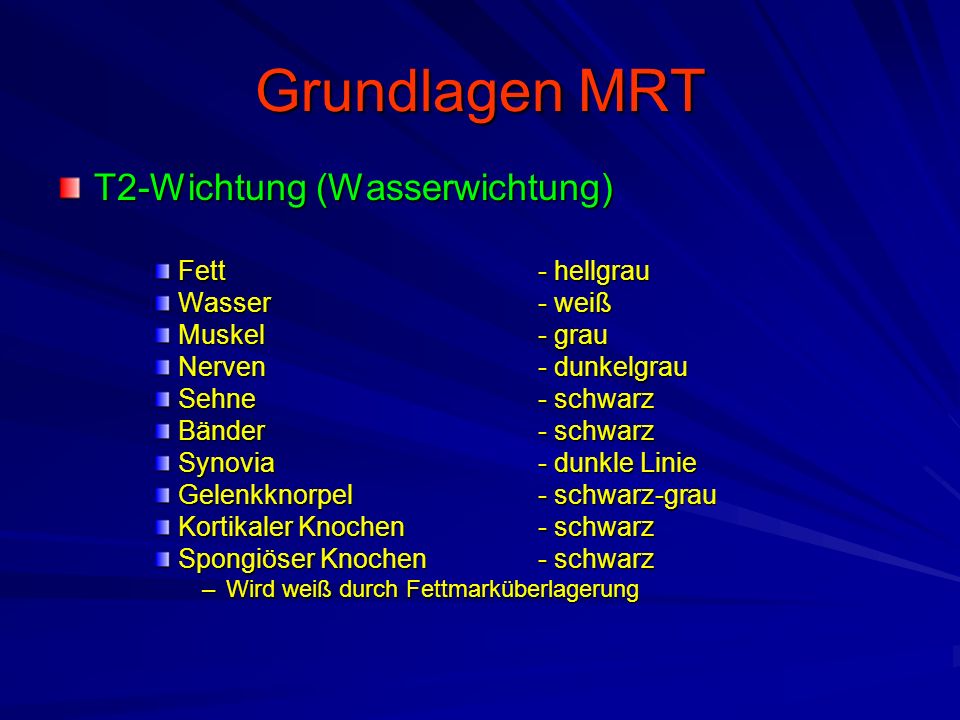 Grundlagen MRT

T2-Wichtung (Wasserwichtung)

Fett - hellgrau
Wasser - weiß
Muskel - grau
Nerven - dunkelgrau
Sehne - schwarz
Bänder - schwarz
Synovia - dunkle Linie
Gelenkknorpel - schwarz-grau
Kortikaler Knochen - schwarz
Spongiöser Knochen - schwarz
– Wird weiß durch Fettmarküberlagerung